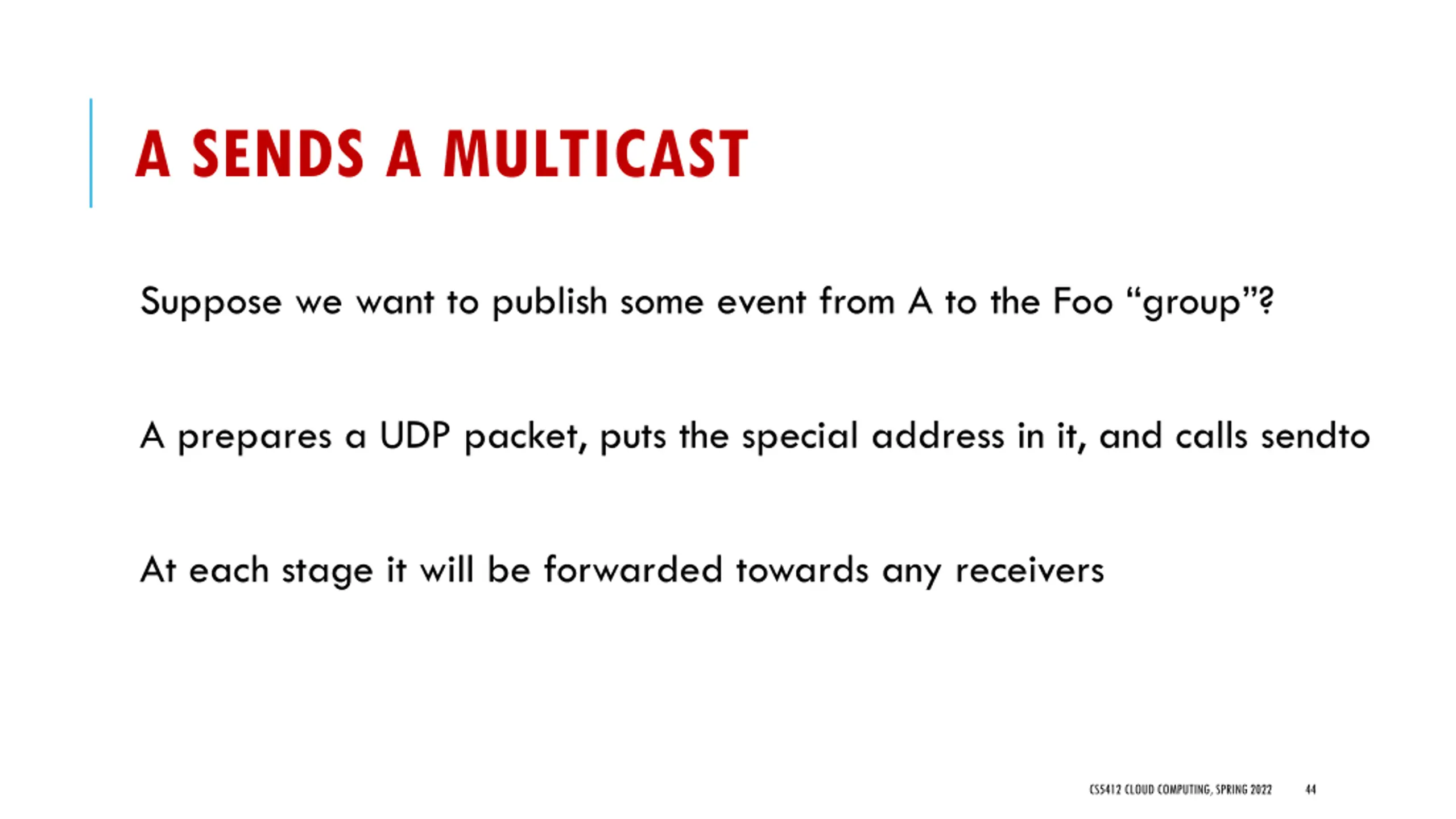 A SENDS A MULTICAST

Suppose we want to publish some event from A to the Foo “group”?

A prepares a UDP packet, puts the special address in it, and calls sendto

At each stage it will be forwarded towards any receivers

CS5412 CLOUD COMPUTING, SPRING 2022 44